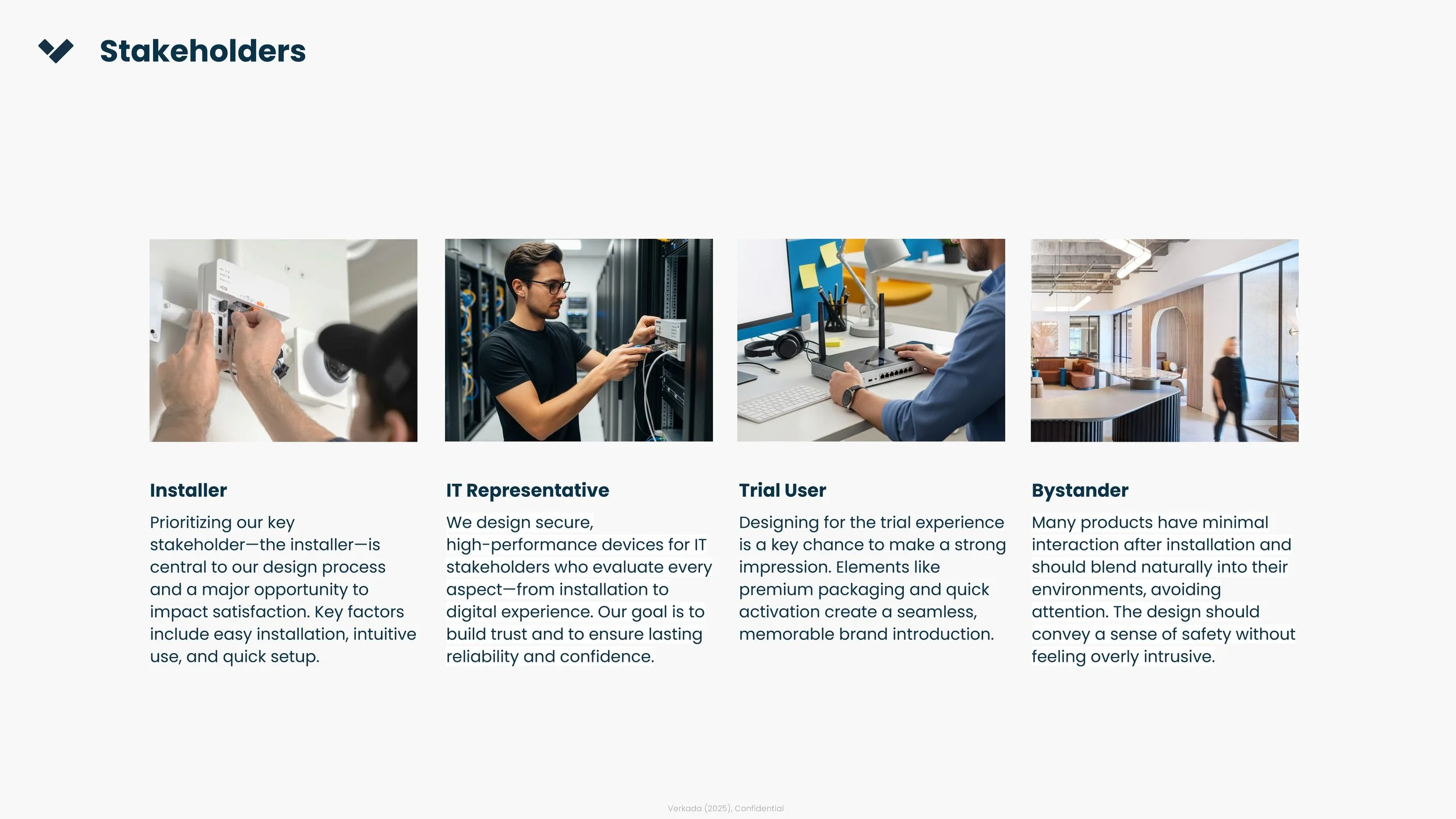 Stakeholders

Installer

Prioritizing our key stakeholder—the installer—is central to our design process and a major opportunity to impact satisfaction. Key factors include easy installation, intuitive use, and quick setup.

IT Representative

We design secure, high-performance devices for IT stakeholders who evaluate every aspect—from installation to digital experience. Our goal is to build trust and to ensure lasting reliability and confidence.

Trial User

Designing for the trial experience is a key chance to make a strong impression. Elements like premium packaging and quick activation create a seamless, memorable brand introduction.

Bystander

Many products have minimal interaction after installation and should blend naturally into their environments, avoiding attention. The design should convey a sense of safety without feeling overly intrusive.

Verkada (2025), Confidential